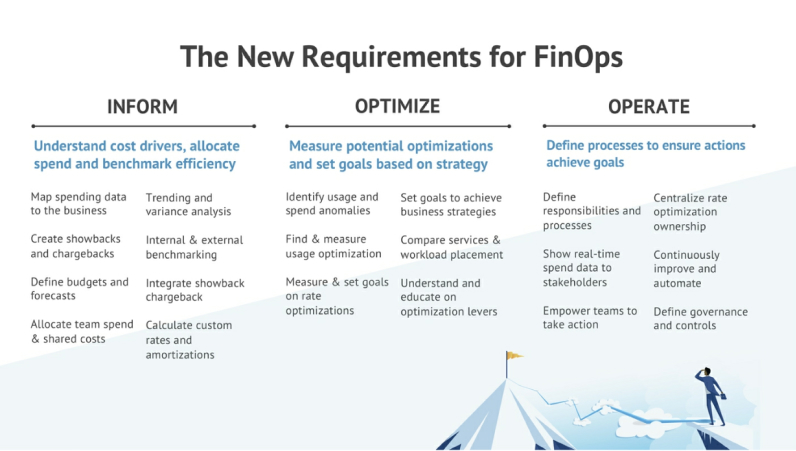 The New Requirements for FinOps

INFORM

Understand cost drivers, allocate spend and benchmark efficiency

Map spending data to the business

Create showbacks and chargebacks

Define budgets and forecasts

Allocate team spend & shared costs

Trending and variance analysis

Internal & external benchmarking

Integrate showback chargeback

Calculate custom rates and amortizations

OPTIMIZE

Measure potential optimizations and set goals based on strategy

Identify usage and spend anomalies

Find & measure usage optimization

Measure & set goals on rate optimizations

Set goals to achieve business strategies

Compare services & workload placement

Understand and educate on optimization levers

OPERATE

Define processes to ensure actions achieve goals

Define responsibilities and processes

Show real-time spend data to stakeholders

Empower teams to take action

Centralize rate optimization ownership

Continuously improve and automate

Define governance and controls